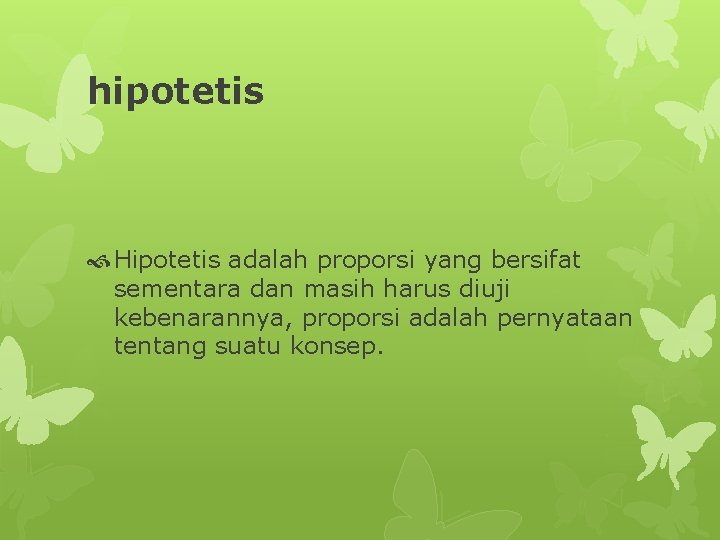 hipotetis

Hipotetis adalah proporsi yang bersifat sementara dan masih harus diuji kebenarannya, proporsi adalah pernyataan tentang suatu konsep.